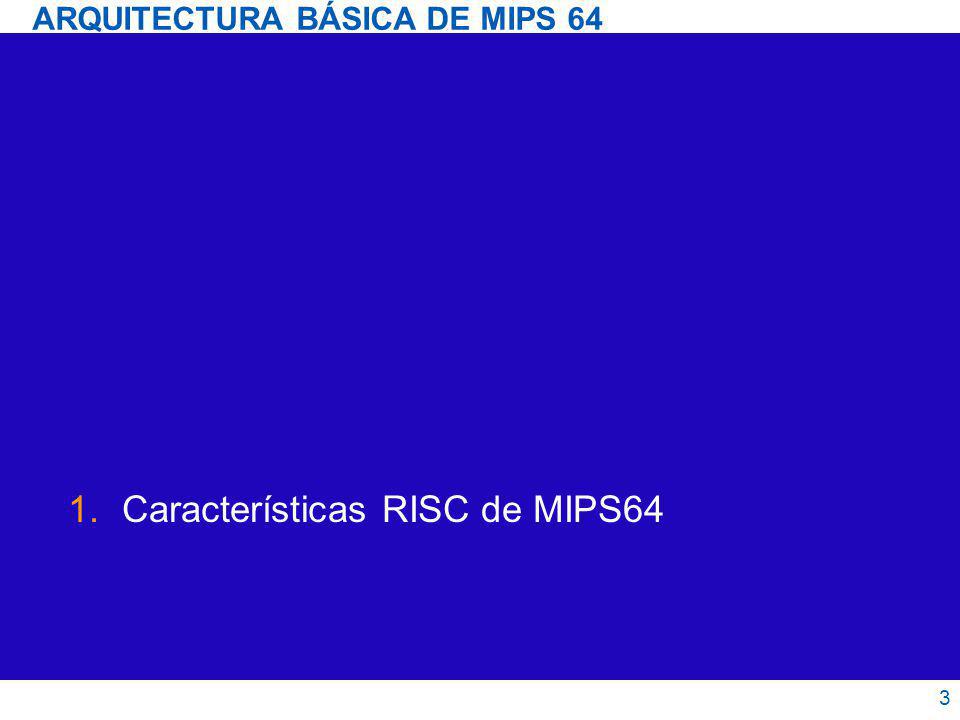 ARQUITECTURA BÁSICA DE MIPS 64

1. Características RISC de MIPS64

3